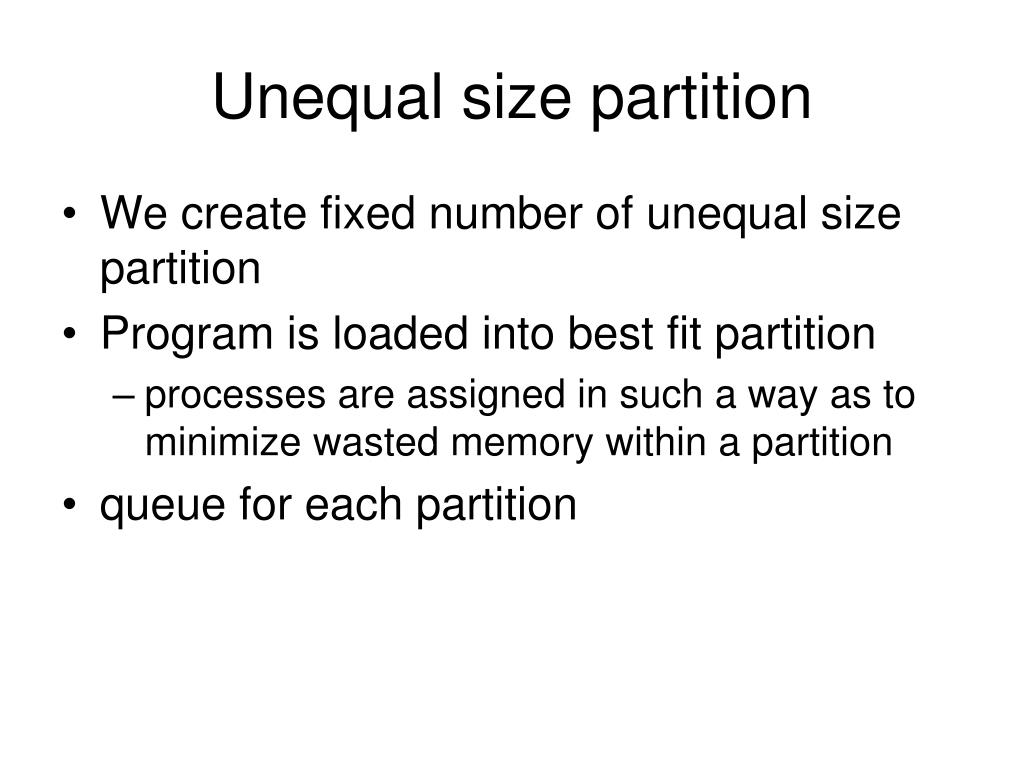 Unequal size partition

• We create fixed number of unequal size partition
• Program is loaded into best fit partition
– processes are assigned in such a way as to minimize wasted memory within a partition
• queue for each partition